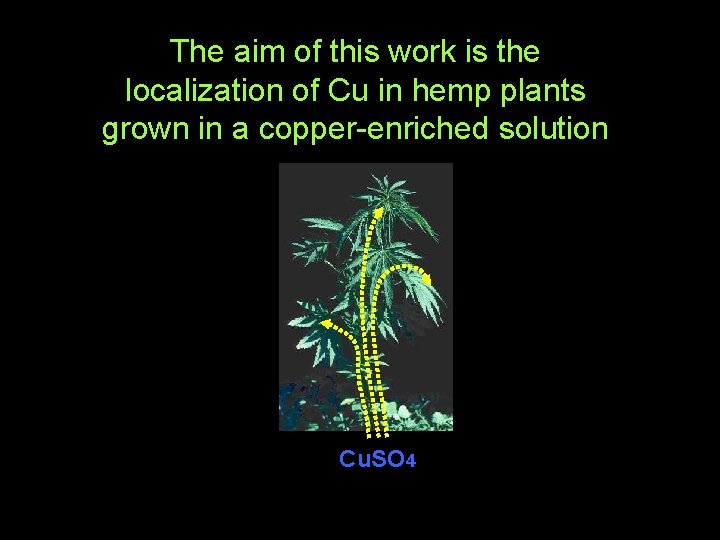 The aim of this work is the localization of Cu in hemp plants grown in a copper-enriched solution

$CuSO_4$